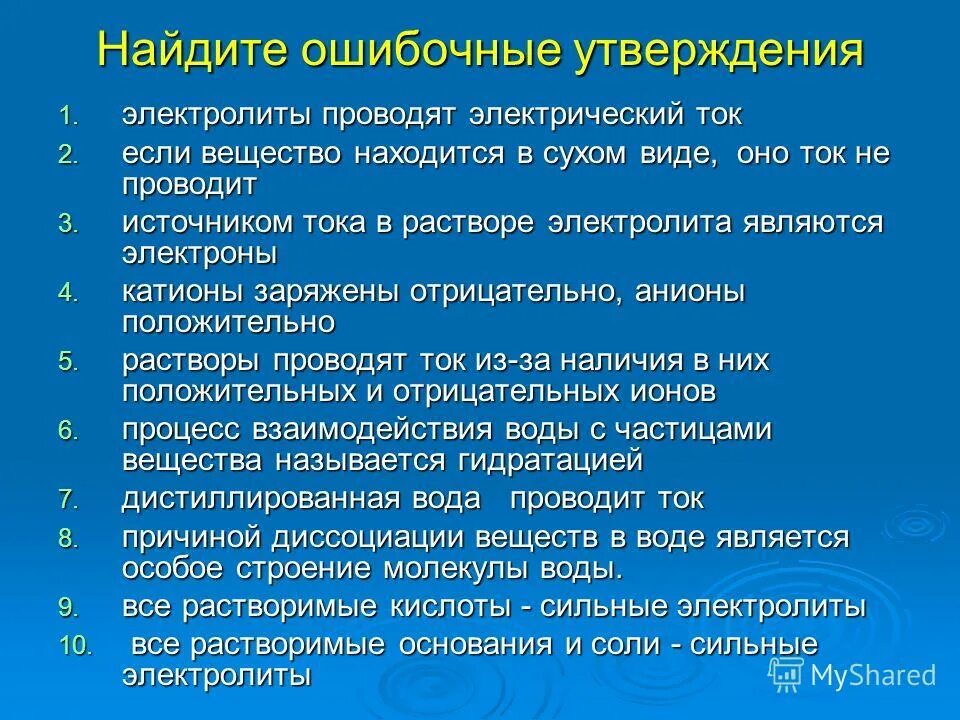 Найдите ошибочные утверждения

1. электролиты проводят электрический ток
2. если вещество находится в сухом виде, оно ток не проводит
3. источником тока в растворе электролита являются электроны
4. катионы заряжены отрицательно, анионы положительно
5. растворы проводят ток из-за наличия в них положительных и отрицательных ионов
6. процесс взаимодействия воды с частицами вещества называется гидратацией
7. дистиллированная вода проводит ток
8. причиной диссоциации веществ в воде является особое строение молекулы воды.
9. все растворимые кислоты - сильные электролиты
10. все растворимые основания и соли - сильные электролиты

MyShared